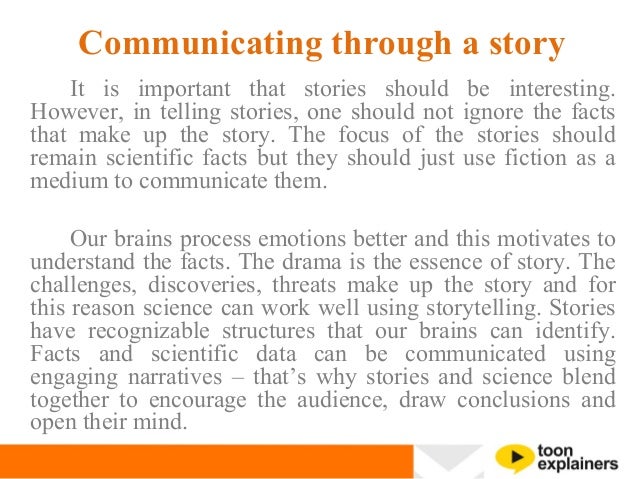 Communicating through a story

It is important that stories should be interesting. However, in telling stories, one should not ignore the facts that make up the story. The focus of the stories should remain scientific facts but they should just use fiction as a medium to communicate them.

Our brains process emotions better and this motivates to understand the facts. The drama is the essence of story. The challenges, discoveries, threats make up the story and for this reason science can work well using storytelling. Stories have recognizable structures that our brains can identify. Facts and scientific data can be communicated using engaging narratives – that's why stories and science blend together to encourage the audience, draw conclusions and open their mind.

toon explainers